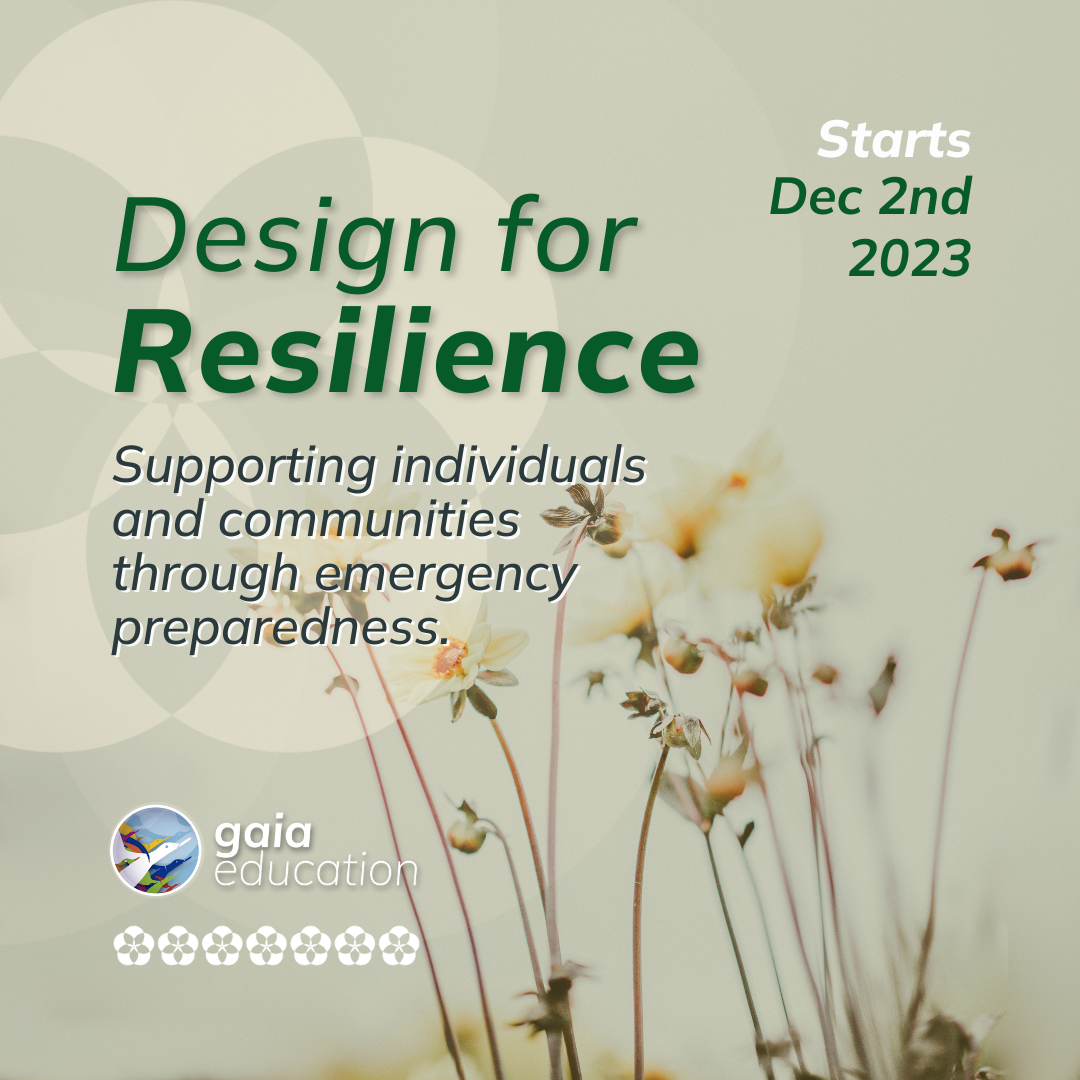 Starts
Dec 2nd
2023

Design for
Resilience

Supporting individuals and communities through emergency preparedness.

gaia
education